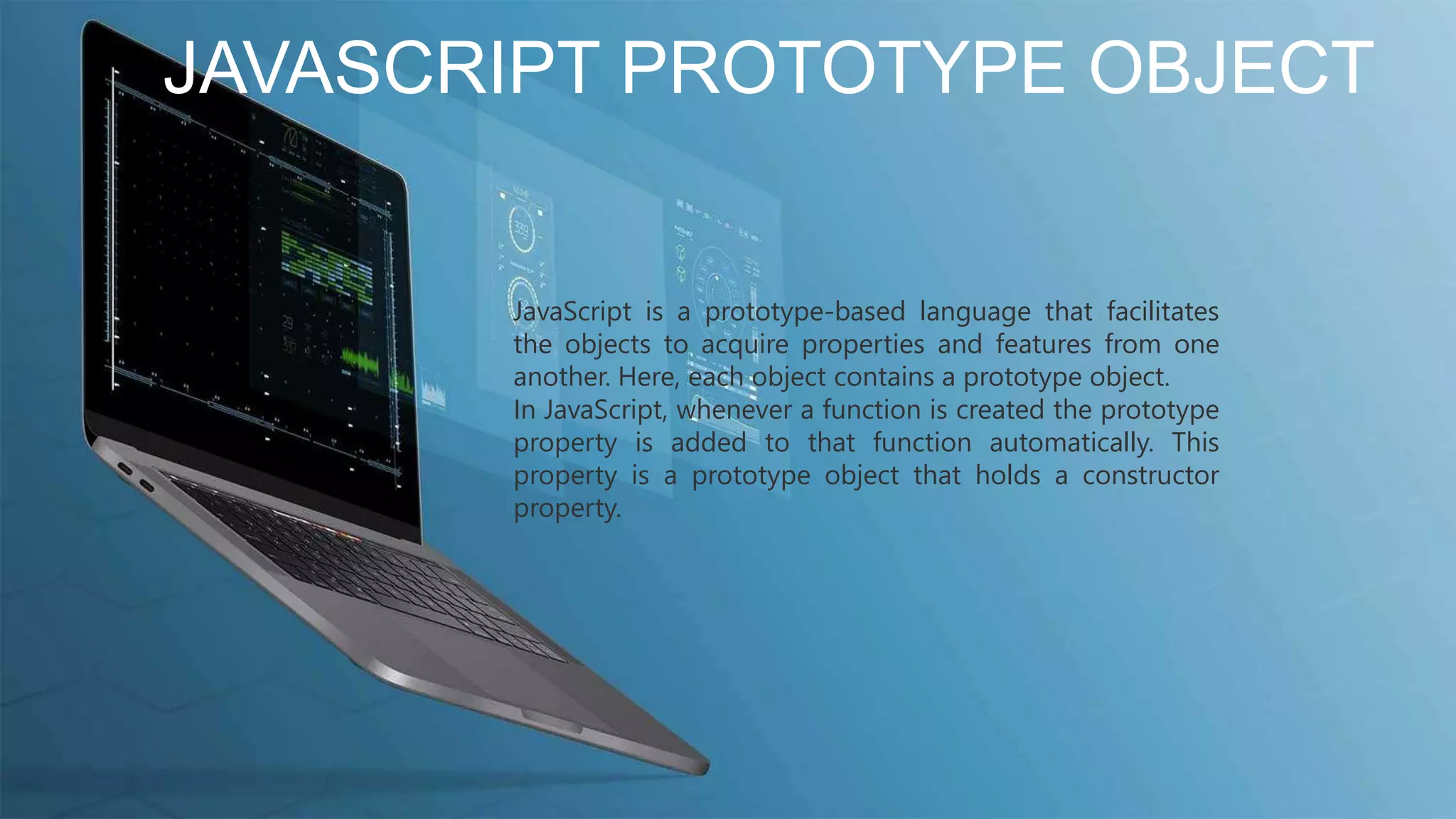 JAVASCRIPT PROTOTYPE OBJECT

JavaScript is a prototype-based language that facilitates the objects to acquire properties and features from one another. Here, each object contains a prototype object.
In JavaScript, whenever a function is created the prototype property is added to that function automatically. This property is a prototype object that holds a constructor property.